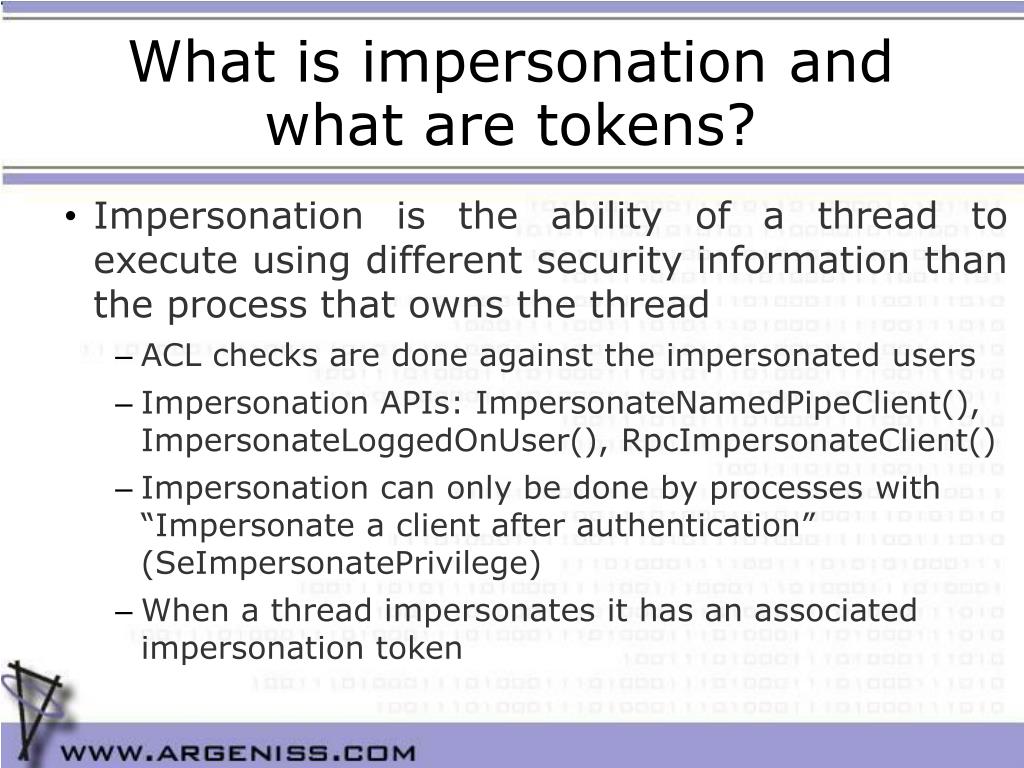 What is impersonation and what are tokens?

• Impersonation is the ability of a thread to execute using different security information than the process that owns the thread

– ACL checks are done against the impersonated users

– Impersonation APIs: ImpersonateNamedPipeClient(), ImpersonateLoggedOnUser(), RpcImpersonateClient()

– Impersonation can only be done by processes with “Impersonate a client after authentication” (SeImpersonatePrivilege)

– When a thread impersonates it has an associated impersonation token

WWW.ARGENISS.COM